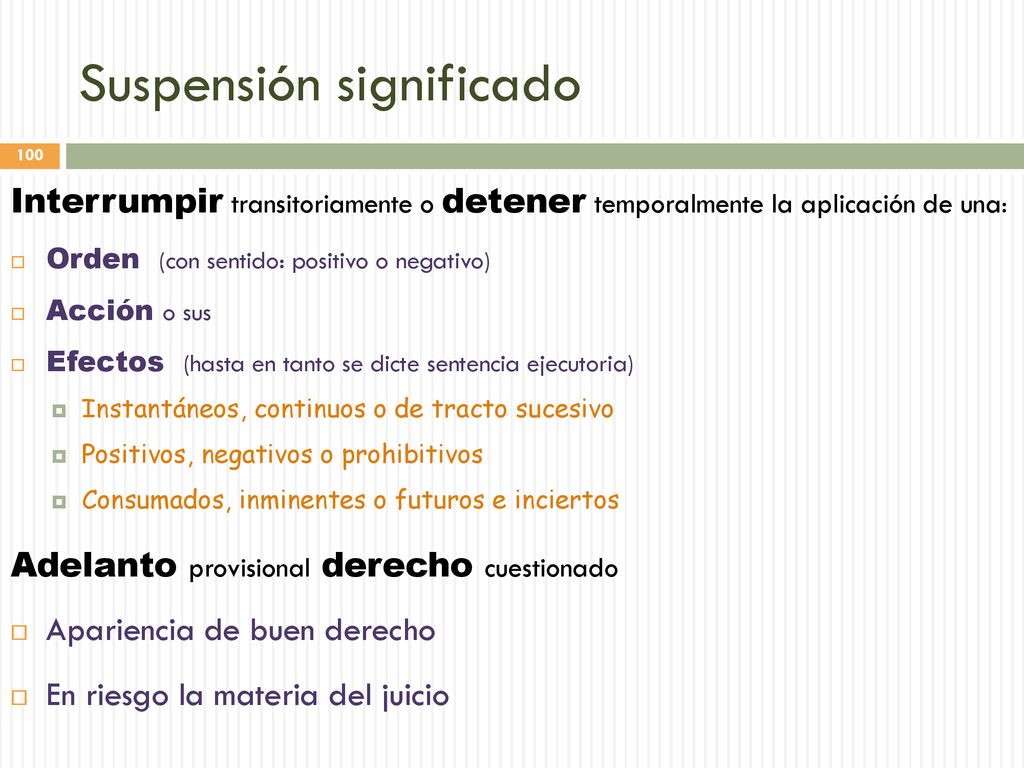 Suspensión significado

100

Interrumpir transitoriamente o detener temporalmente la aplicación de una:

Orden (con sentido: positivo o negativo)

Acción o sus

Efectos (hasta en tanto se dicte sentencia ejecutoria)

Instantáneos, continuos o de tracto sucesivo

Positivos, negativos o prohibitivos

Consumados, inminentes o futuros e inciertos

Adelanto provisional derecho cuestionado

Apariencia de buen derecho

En riesgo la materia del juicio